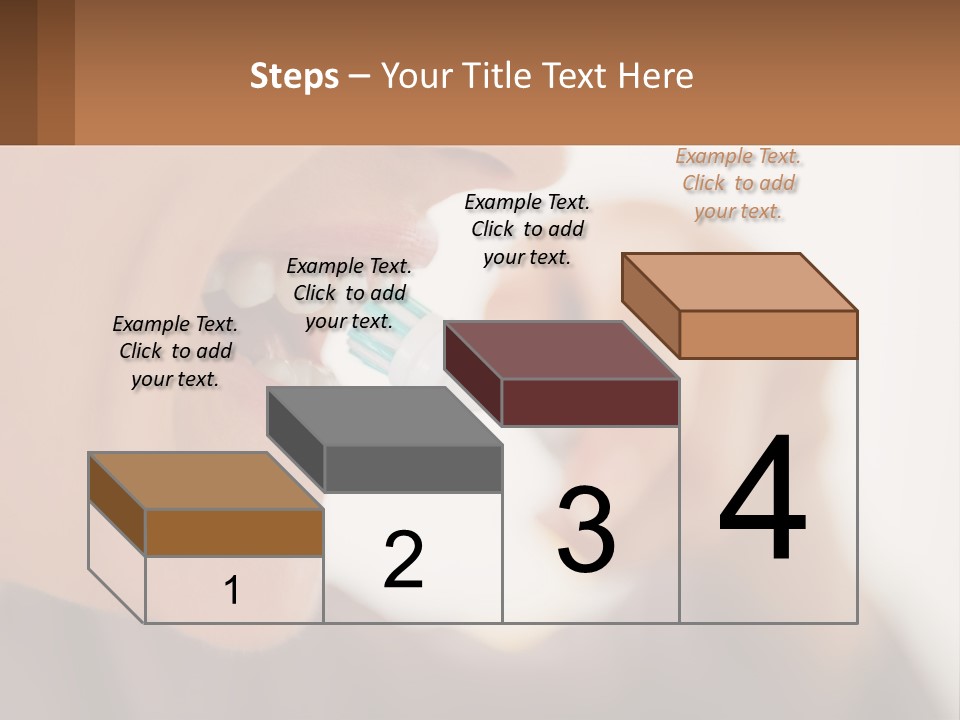 Steps – Your Title Text Here

Example Text. Click to add your text.

Example Text. Click to add your text.

Example Text. Click to add your text.

Example Text. Click to add your text.

1

2

3

4